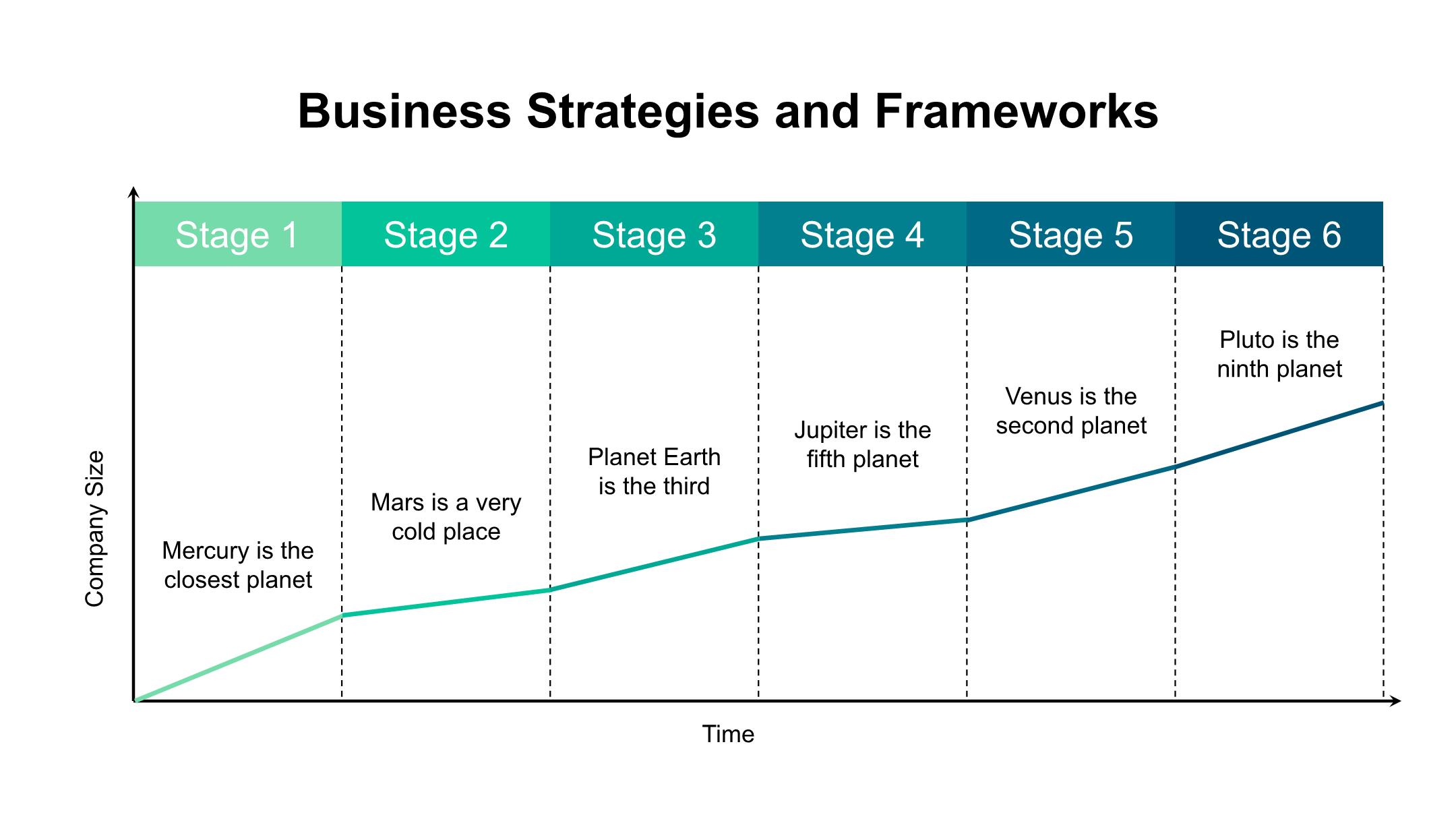 Business Strategies and Frameworks

Stage 1

Stage 2

Stage 3

Stage 4

Stage 5

Stage 6

Company Size

Mercury is the closest planet

Mars is a very cold place

Planet Earth is the third

Jupiter is the fifth planet

Venus is the second planet

Pluto is the ninth planet

Time